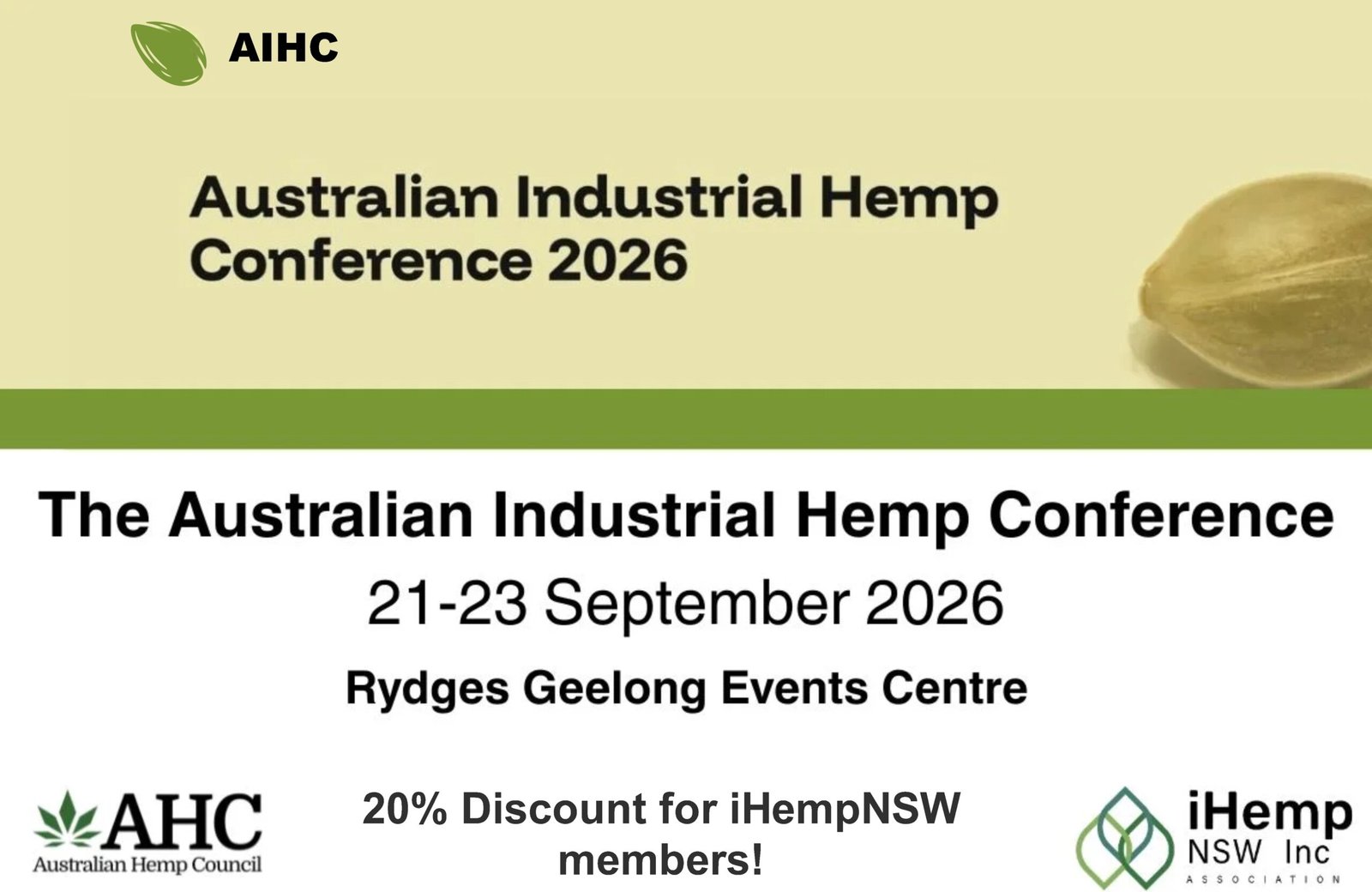 AIHC

Australian Industrial Hemp Conference 2026

The Australian Industrial Hemp Conference

21-23 September 2026

Rydges Geelong Events Centre

AHC
Australian Hemp Council

20% Discount for iHempNSW members!

iHemp
NSW Inc
ASSOCIATION